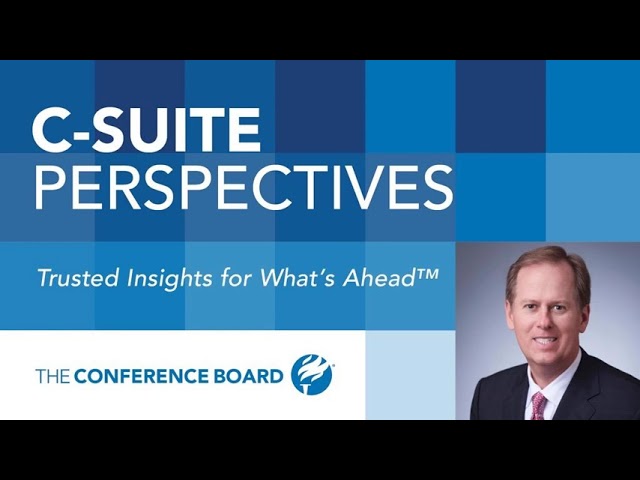 C-SUITE
PERSPECTIVES

Trusted Insights for What's Ahead™

THE CONFERENCE BOARD